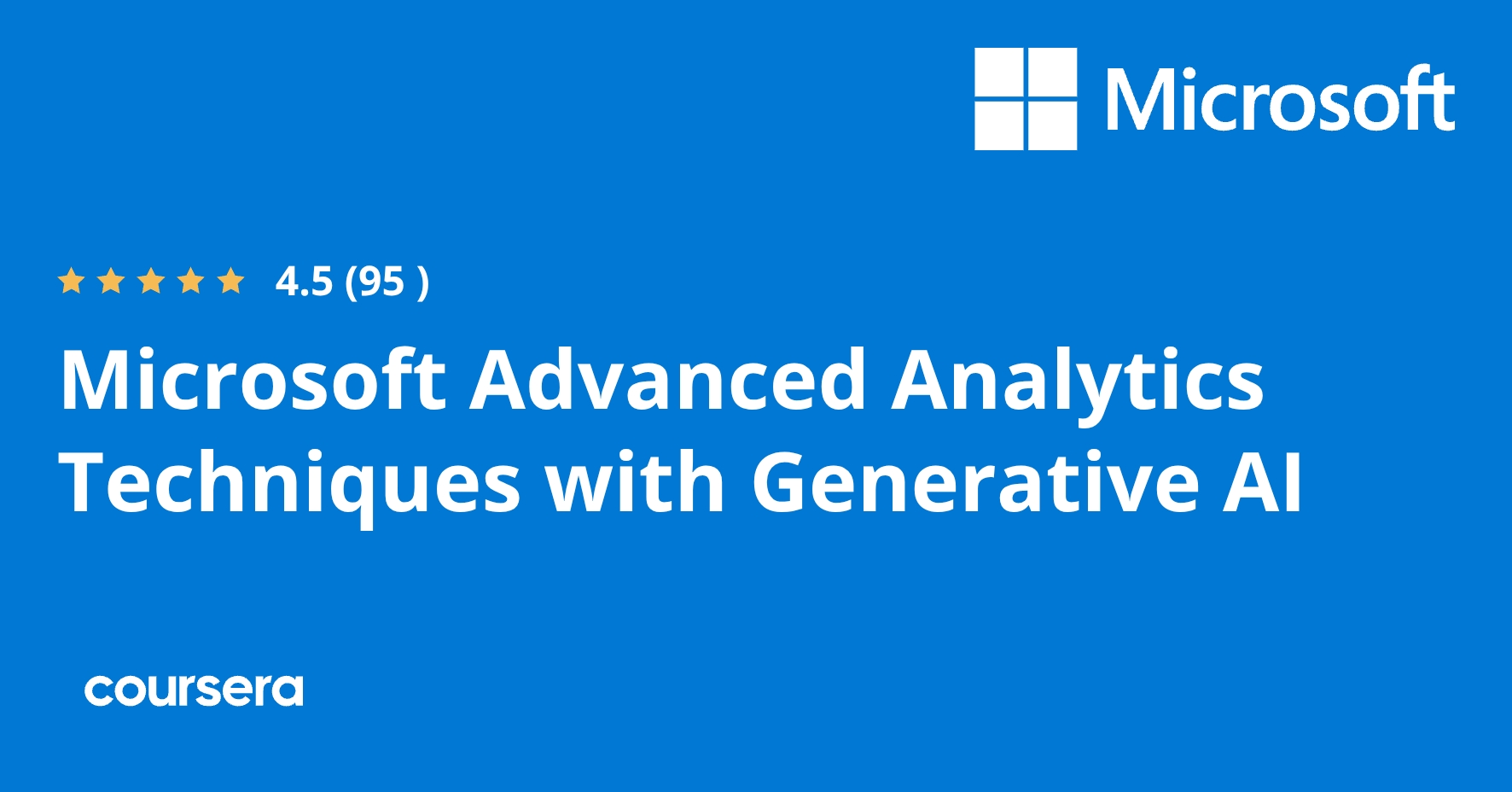 Microsoft

4.5 (95 )

Microsoft Advanced Analytics Techniques with Generative AI

coursera